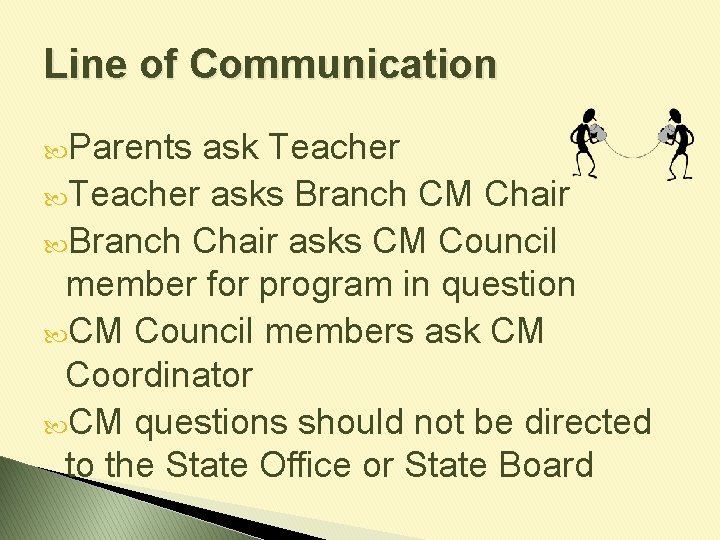 Line of Communication

Parents ask Teacher

Teacher asks Branch CM Chair

Branch Chair asks CM Council member for program in question

CM Council members ask CM Coordinator

CM questions should not be directed to the State Office or State Board